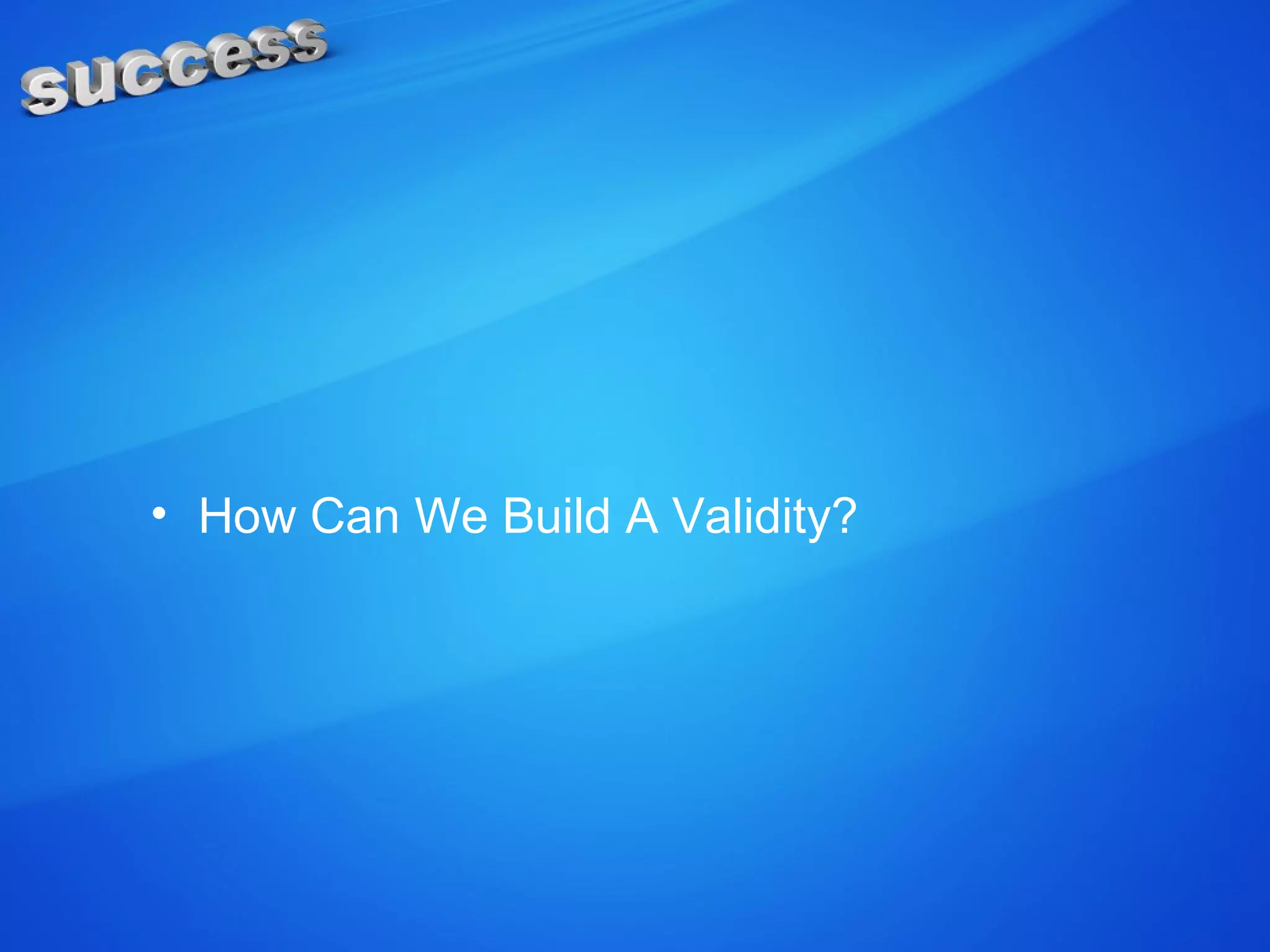 success

• How Can We Build A Validity?